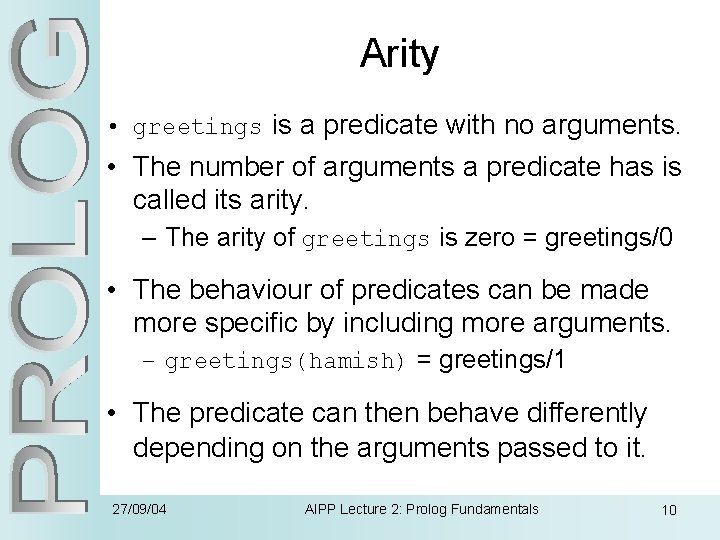 PROLOG

Arity

• greetings is a predicate with no arguments.
• The number of arguments a predicate has is called its arity.
– The arity of greetings is zero = greetings/0
• The behaviour of predicates can be made more specific by including more arguments.
– greetings(hamish) = greetings/1
• The predicate can then behave differently depending on the arguments passed to it.

27/09/04 AIPP Lecture 2: Prolog Fundamentals 10